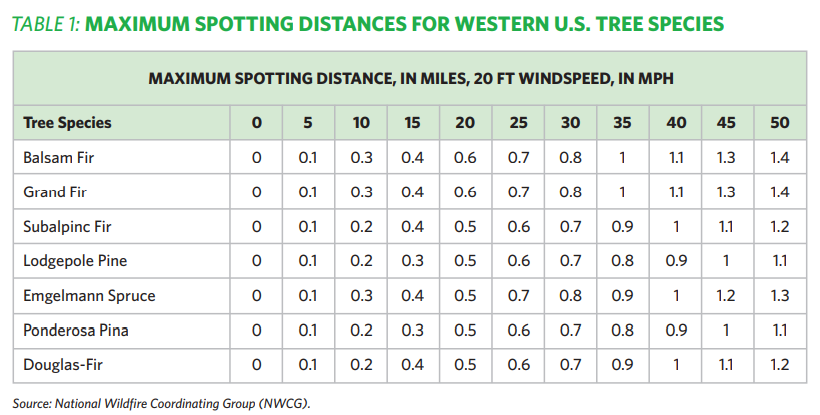 TABLE 1: MAXIMUM SPOTTING DISTANCES FOR WESTERN U.S. TREE SPECIES

MAXIMUM SPOTTING DISTANCE, IN MILES, 20 FT WINDSPEED, IN MPH

| Tree Species | 0 | 5 | 10 | 15 | 20 | 25 | 30 | 35 | 40 | 45 | 50 |
|---|---|---|---|---|---|---|---|---|---|---|---|
| Balsam Fir | 0 | 0.1 | 0.3 | 0.4 | 0.6 | 0.7 | 0.8 | 1 | 1.1 | 1.3 | 1.4 |
| Grand Fir | 0 | 0.1 | 0.3 | 0.4 | 0.6 | 0.7 | 0.8 | 1 | 1.1 | 1.3 | 1.4 |
| Subalpinc Fir | 0 | 0.1 | 0.2 | 0.4 | 0.5 | 0.6 | 0.7 | 0.9 | 1 | 1.1 | 1.2 |
| Lodgepole Pine | 0 | 0.1 | 0.2 | 0.3 | 0.5 | 0.6 | 0.7 | 0.8 | 0.9 | 1 | 1.1 |
| Emgelmann Spruce | 0 | 0.1 | 0.3 | 0.4 | 0.5 | 0.7 | 0.8 | 0.9 | 1 | 1.2 | 1.3 |
| Ponderosa Pina | 0 | 0.1 | 0.2 | 0.3 | 0.5 | 0.6 | 0.7 | 0.8 | 0.9 | 1 | 1.1 |
| Douglas-Fir | 0 | 0.1 | 0.2 | 0.4 | 0.5 | 0.6 | 0.7 | 0.9 | 1 | 1.1 | 1.2 |

Source: National Wildfire Coordinating Group (NWCG).